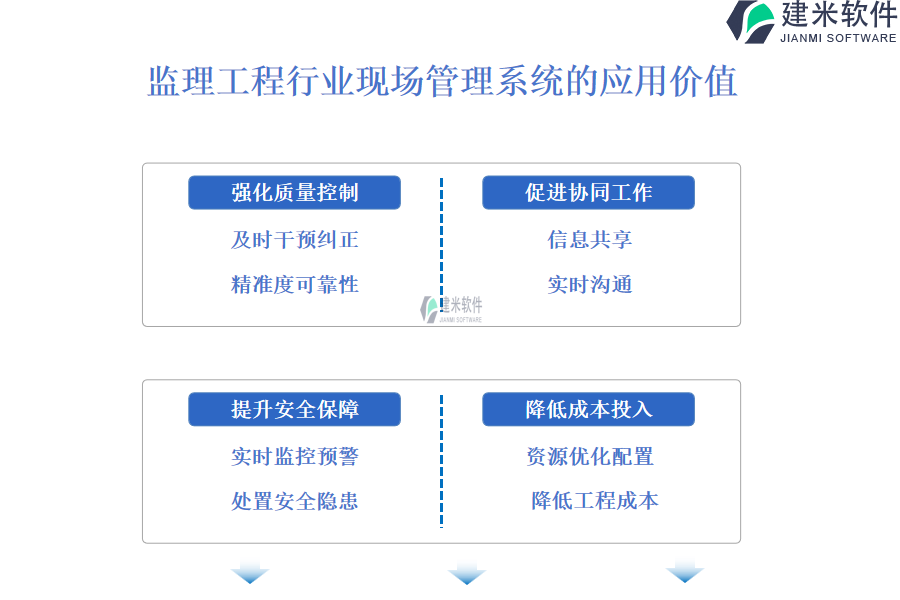 建米软件
JIANMI SOFTWARE

监理工程行业现场管理系统的应用价值

强化质量控制

及时干预纠正

精准度可靠性

促进协同工作

信息共享

实时沟通

建米软件
JIANMI SOFTWARE

提升安全保障

实时监控预警

处置安全隐患

降低成本投入

资源优化配置

降低工程成本